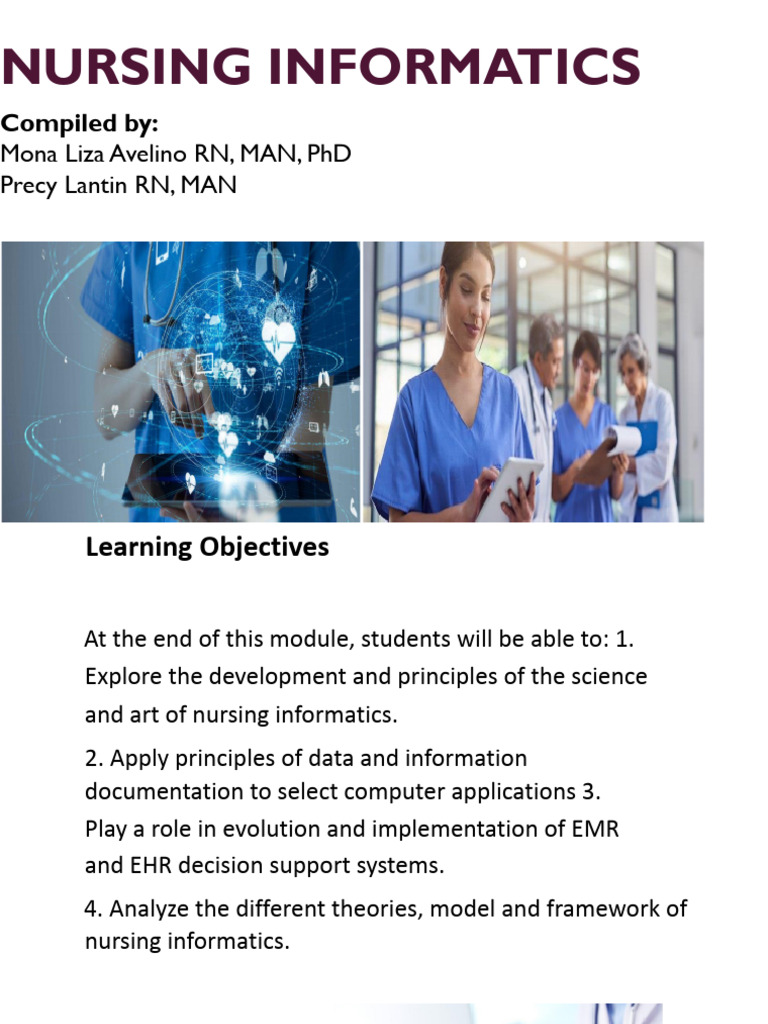 NURSING INFORMATICS

Compiled by:
Mona Liza Avelino RN, MAN, PhD
Precy Lantin RN, MAN

Learning Objectives

At the end of this module, students will be able to: 1. Explore the development and principles of the science and art of nursing informatics.

2. Apply principles of data and information documentation to select computer applications 3. Play a role in evolution and implementation of EMR and EHR decision support systems.

4. Analyze the different theories, model and framework of nursing informatics.